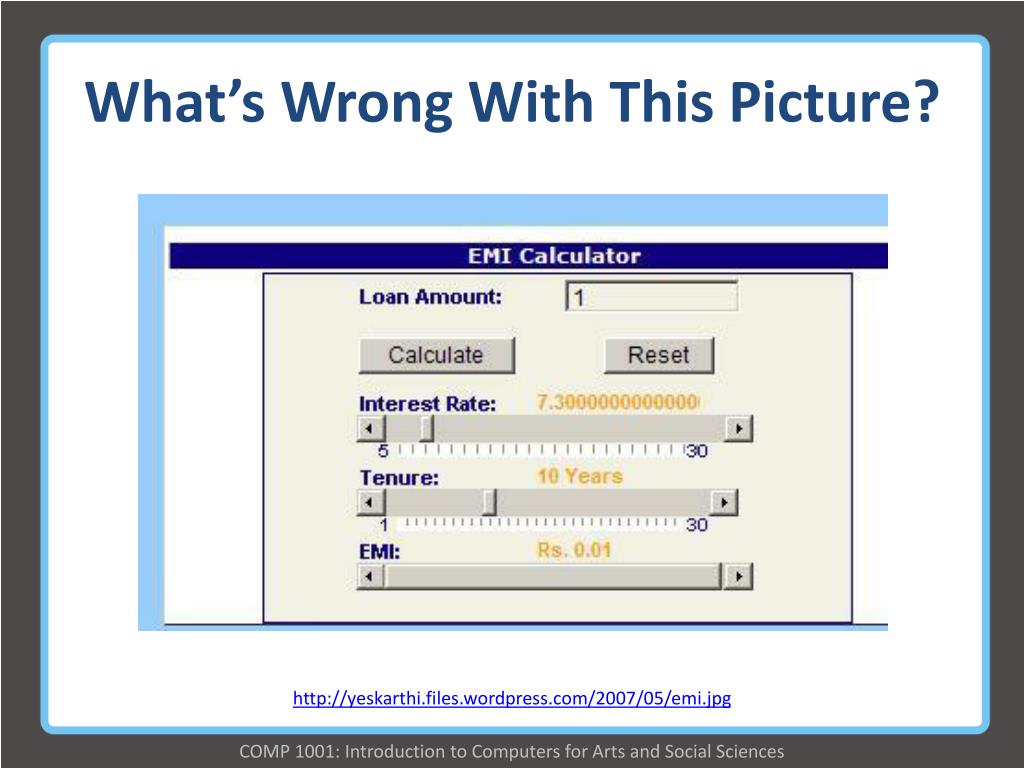 What's Wrong With This Picture?

EMI Calculator

Loan Amount: 1

Calculate Reset

Interest Rate: 7.3000000000000

5 30

Tenure: 10 Years

1 30

EMI: Rs. 0.01

http://yeskarthi.files.wordpress.com/2007/05/emi.jpg

COMP 1001: Introduction to Computers for Arts and Social Sciences